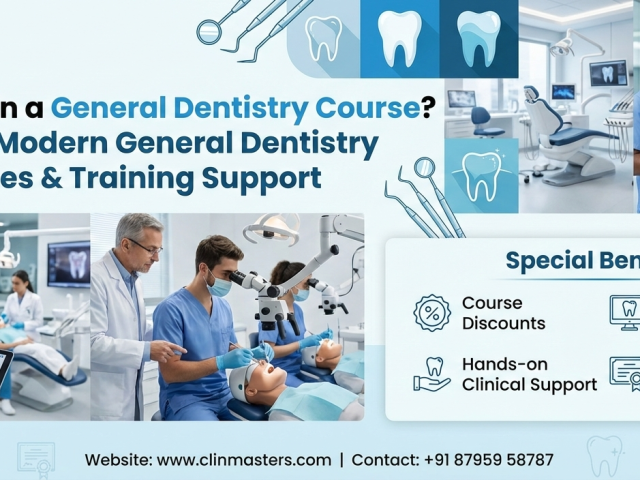 n a General Dentistry Course? Modern General Dentistry es & Training Support

Special Ben

Course Discounts

Hands-on Clinical Support

Website: www.clinmasters.com | Contact: +91 87959 58787